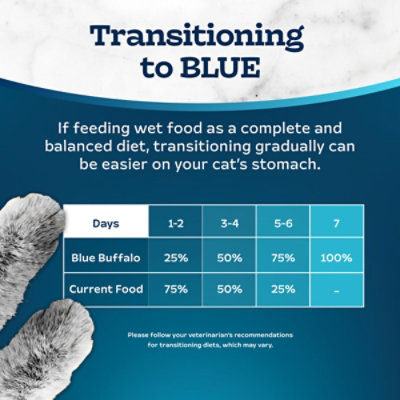 Transitioning to BLUE

If feeding wet food as a complete and balanced diet, transitioning gradually can be easier on your cat's stomach.

| Days | 1-2 | 3-4 | 5-6 | 7 |
|---|---|---|---|---|
| Blue Buffalo | 25% | 50% | 75% | 100% |
| Current Food | 75% | 50% | 25% | - |

Please follow your veterinarian's recommendations for transitioning diets, which may vary.